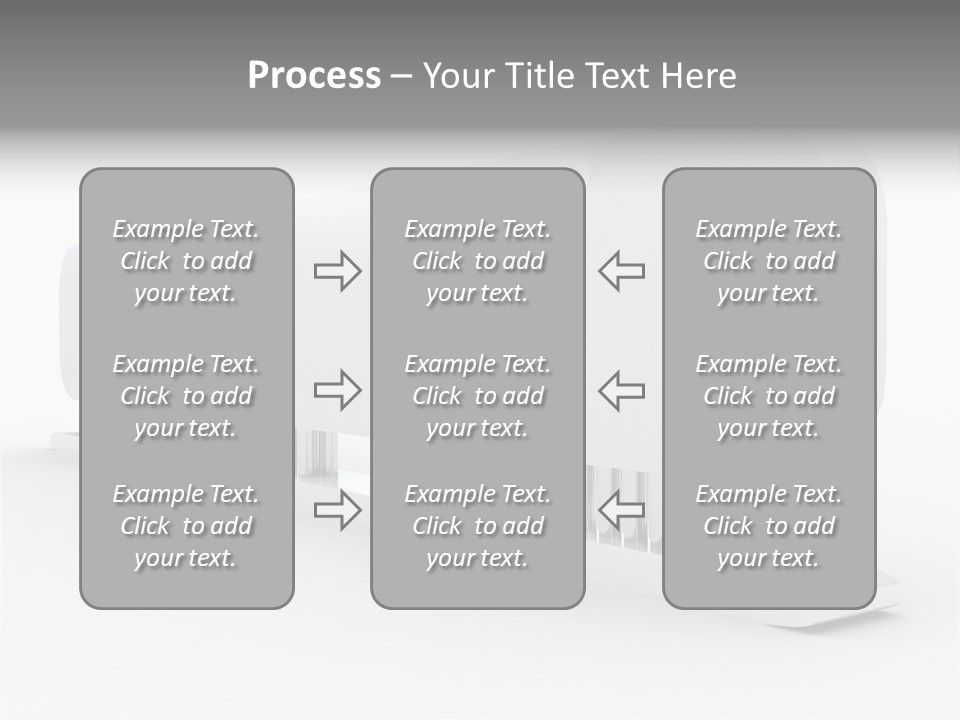 Process – Your Title Text Here

Example Text. Click to add your text.

Example Text. Click to add your text.

Example Text. Click to add your text.

Example Text. Click to add your text.

Example Text. Click to add your text.

Example Text. Click to add your text.

Example Text. Click to add your text.

Example Text. Click to add your text.

Example Text. Click to add your text.